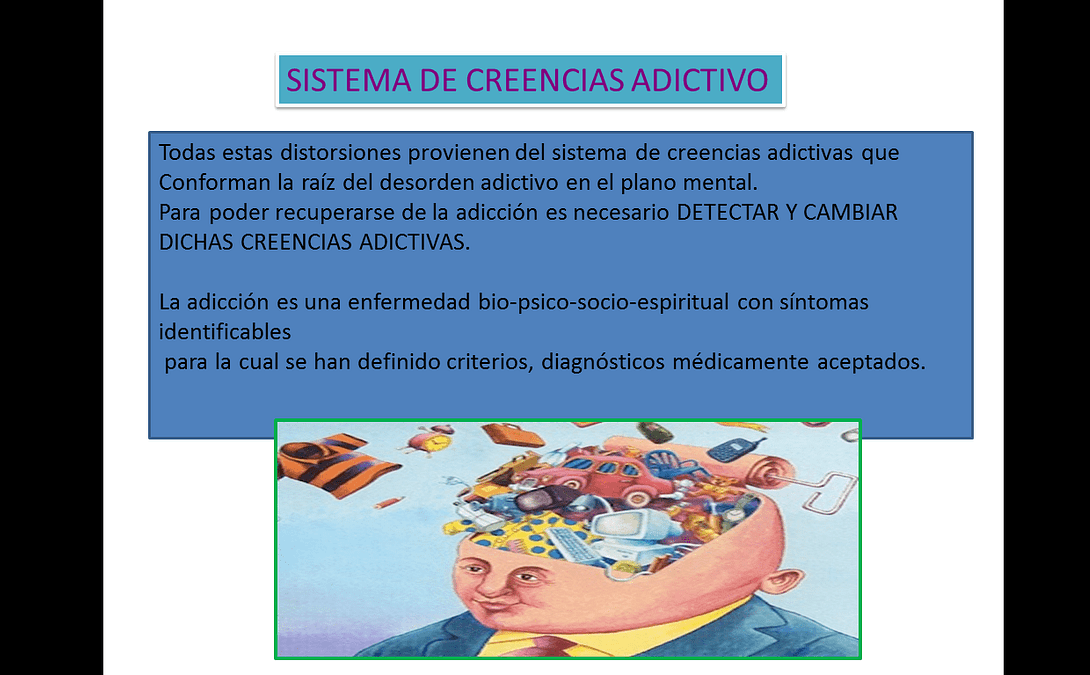 SISTEMA DE CREENCIAS ADICTIVO

Todas estas distorsiones provienen del sistema de creencias adictivas que Conforman la raíz del desorden adictivo en el plano mental.
Para poder recuperarse de la adicción es necesario DETECTAR Y CAMBIAR DICHAS CREENCIAS ADICTIVAS.

La adicción es una enfermedad bio-psico-socio-espiritual con síntomas identificables
para la cual se han definido criterios, diagnósticos médicamente aceptados.